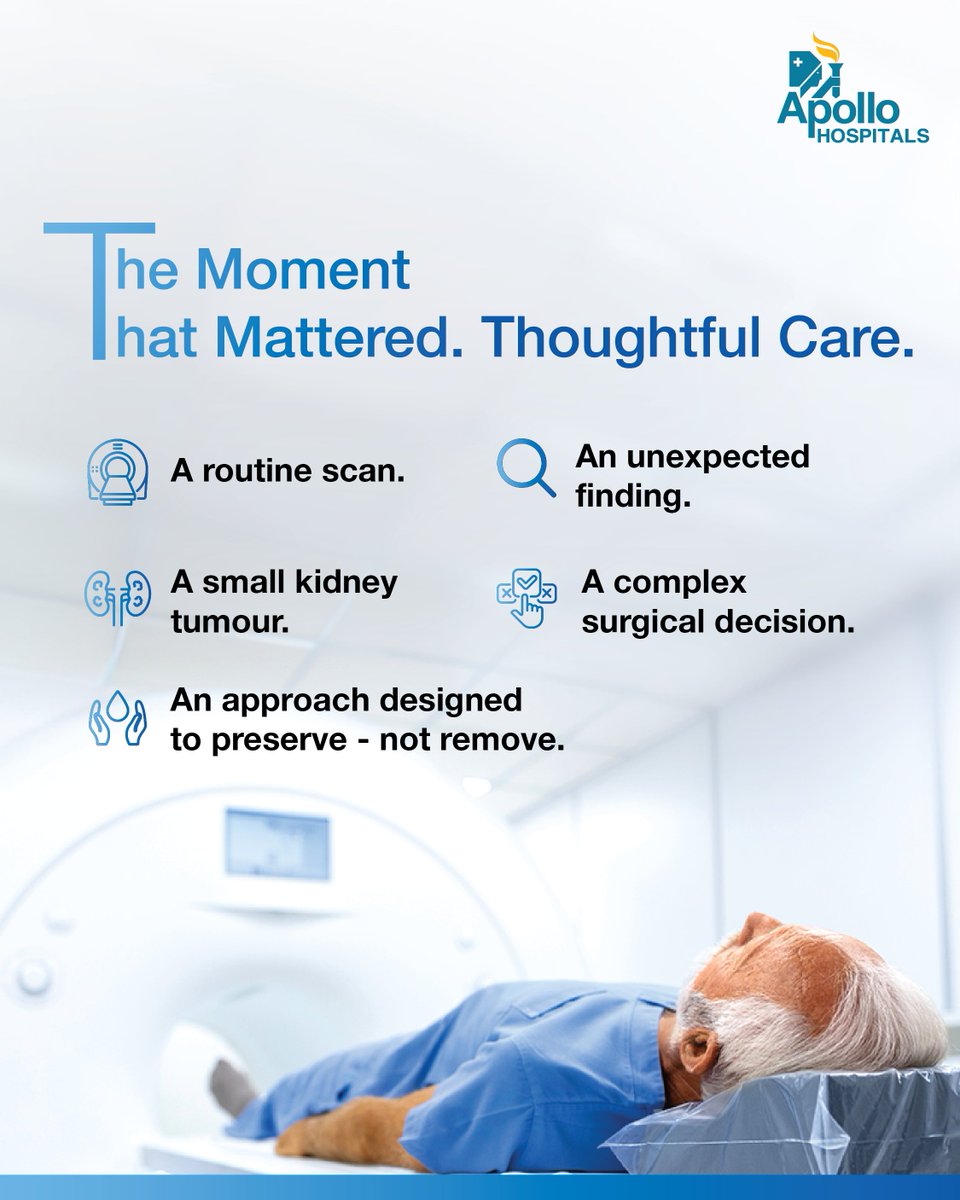 Apollo HOSPITALS

The Moment
That Mattered. Thoughtful Care.

A routine scan.

An unexpected finding.

A small kidney tumour.

A complex surgical decision.

An approach designed to preserve - not remove.